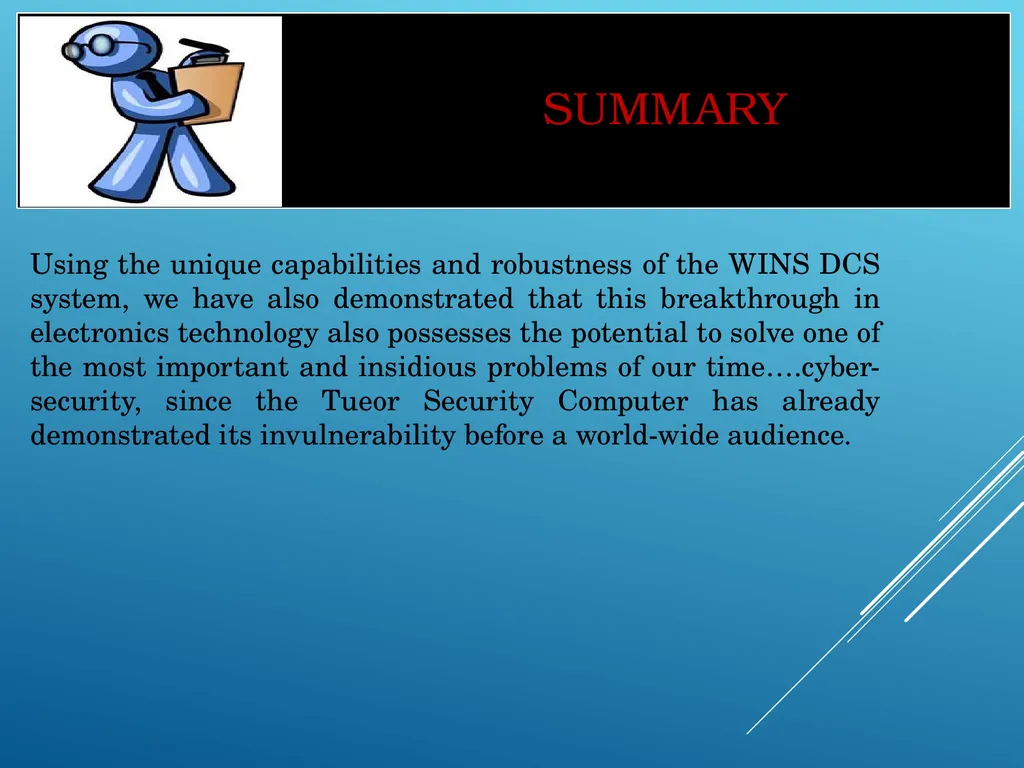 SUMMARY

Using the unique capabilities and robustness of the WINS DCS system, we have also demonstrated that this breakthrough in electronics technology also possesses the potential to solve one of the most important and insidious problems of our time….cyber-security, since the Tueor Security Computer has already demonstrated its invulnerability before a world-wide audience.